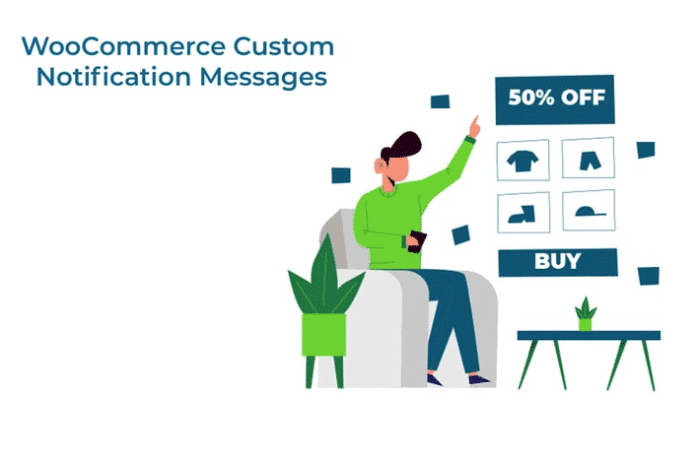 WooCommerce Custom Notification Messages

50% OFF

BUY